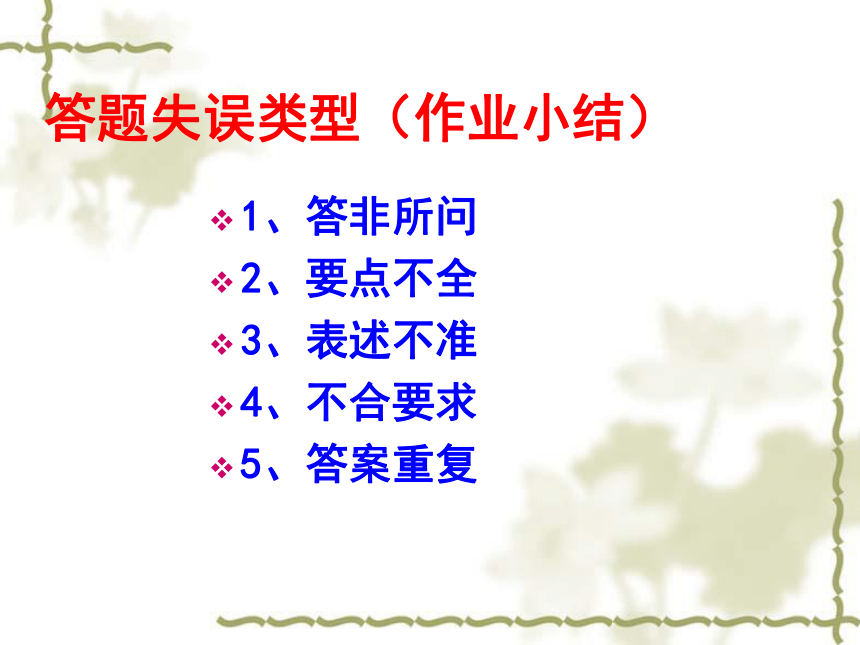 答题失误类型（作业小结）

1、答非所问
2、要点不全
3、表述不准
4、不合要求
5、答案重复